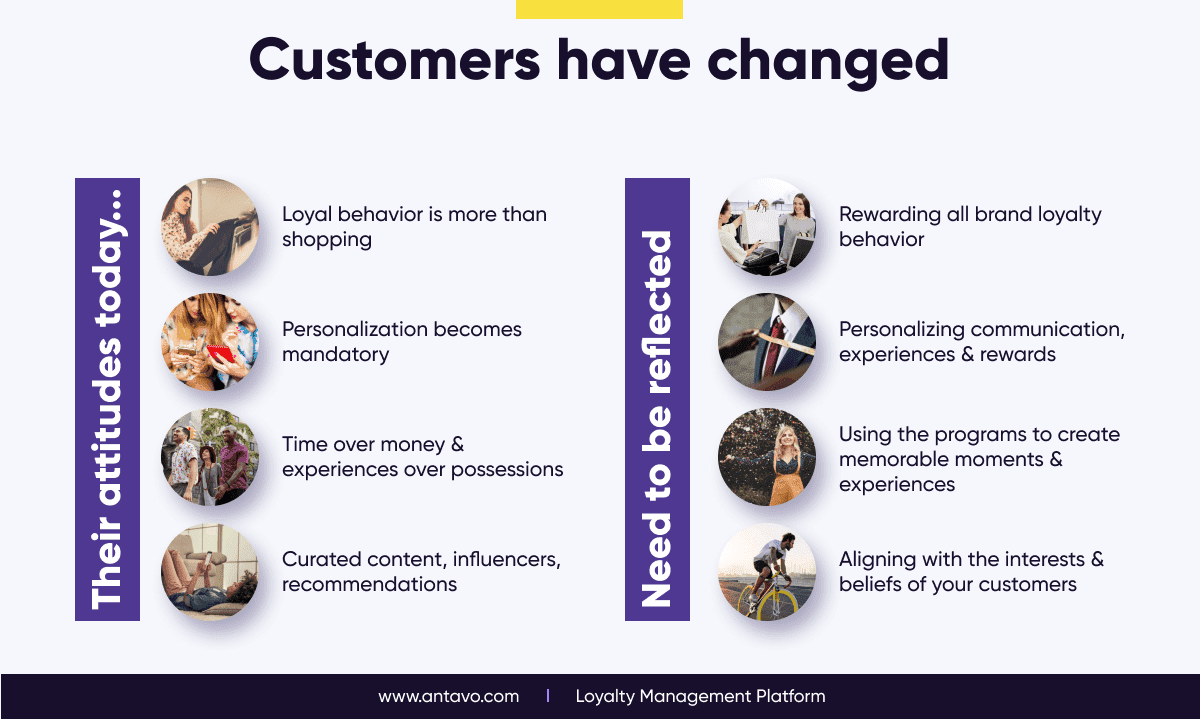 Customers have changed

Their attitudes today...

Loyal behavior is more than shopping

Personalization becomes mandatory

Time over money & experiences over possessions

Curated content, influencers, recommendations

Need to be reflected

Rewarding all brand loyalty behavior

Personalizing communication, experiences & rewards

Using the programs to create memorable moments & experiences

Aligning with the interests & beliefs of your customers

www.antavo.com | Loyalty Management Platform